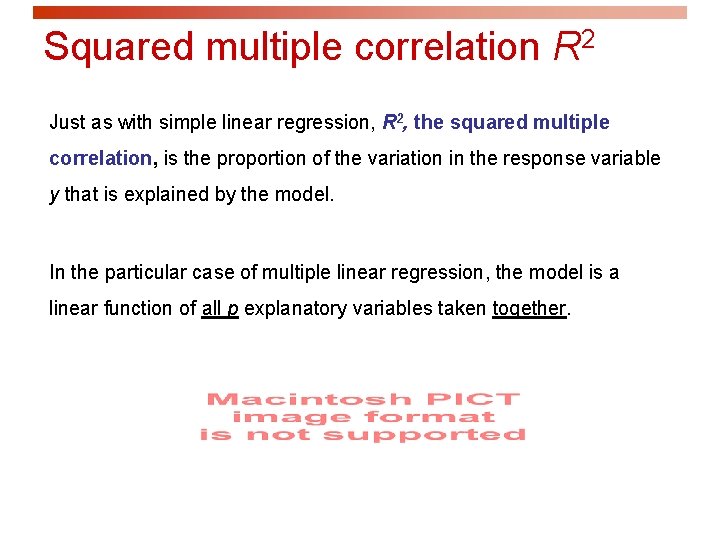 Squared multiple correlation $R^2$

Just as with simple linear regression, $R^2$, the squared multiple correlation, is the proportion of the variation in the response variable $y$ that is explained by the model.

In the particular case of multiple linear regression, the model is a linear function of all $p$ explanatory variables taken together.

Macintosh PICT image format is not supported